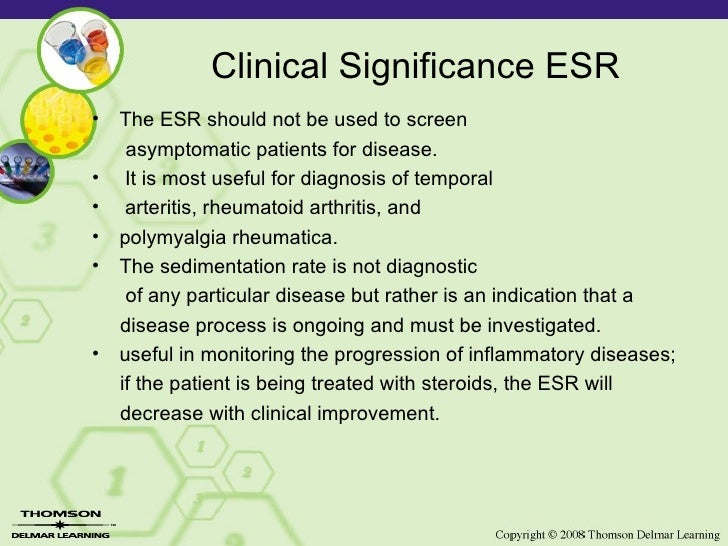 Clinical Significance ESR

• The ESR should not be used to screen asymptomatic patients for disease.
• It is most useful for diagnosis of temporal
• arteritis, rheumatoid arthritis, and
• polymyalgia rheumatica.
• The sedimentation rate is not diagnostic of any particular disease but rather is an indication that a disease process is ongoing and must be investigated.
• useful in monitoring the progression of inflammatory diseases; if the patient is being treated with steroids, the ESR will decrease with clinical improvement.

THOMSON
DELMAR LEARNING

Copyright © 2008 Thomson Delmar Learning